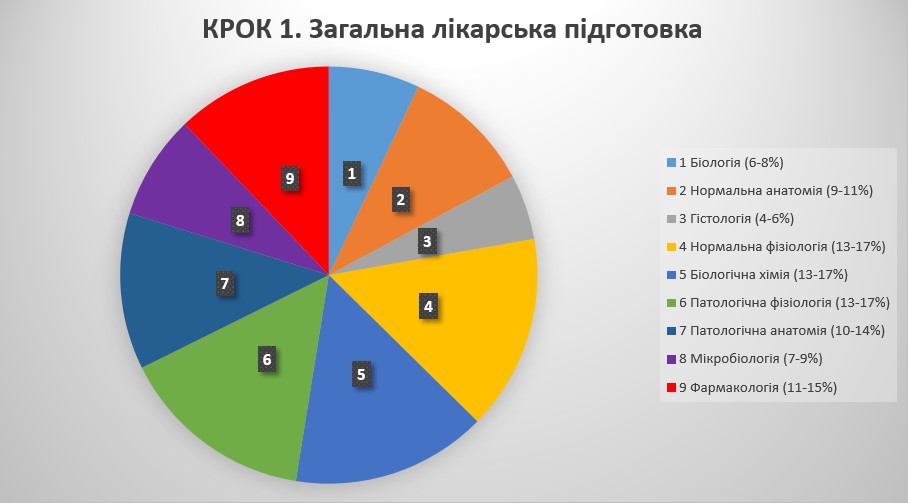 КРОК 1. Загальна лікарська підготовка

1
2
3
4
5
6
7
8
9

1 Біологія (6-8%)
2 Нормальна анатомія (9-11%)
3 Гістологія (4-6%)
4 Нормальна фізіологія (13-17%)
5 Біологічна хімія (13-17%)
6 Патологічна фізіологія (13-17%)
7 Патологічна анатомія (10-14%)
8 Мікробіологія (7-9%)
9 Фармакологія (11-15%)